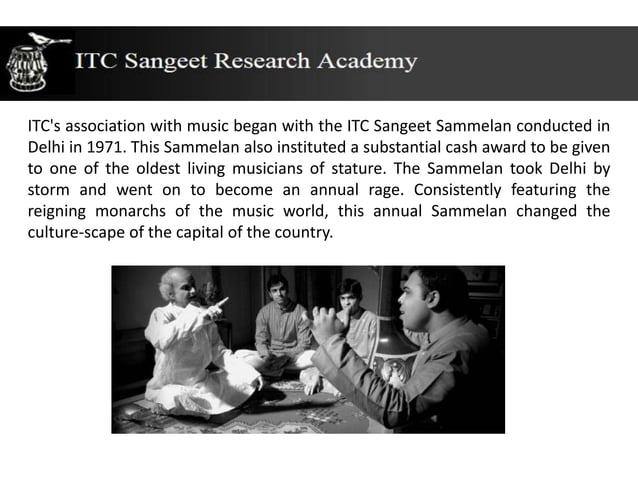 ITC Sangeet Research Academy

ITC's association with music began with the ITC Sangeet Sammelan conducted in Delhi in 1971. This Sammelan also instituted a substantial cash award to be given to one of the oldest living musicians of stature. The Sammelan took Delhi by storm and went on to become an annual rage. Consistently featuring the reigning monarchs of the music world, this annual Sammelan changed the culture-scape of the capital of the country.